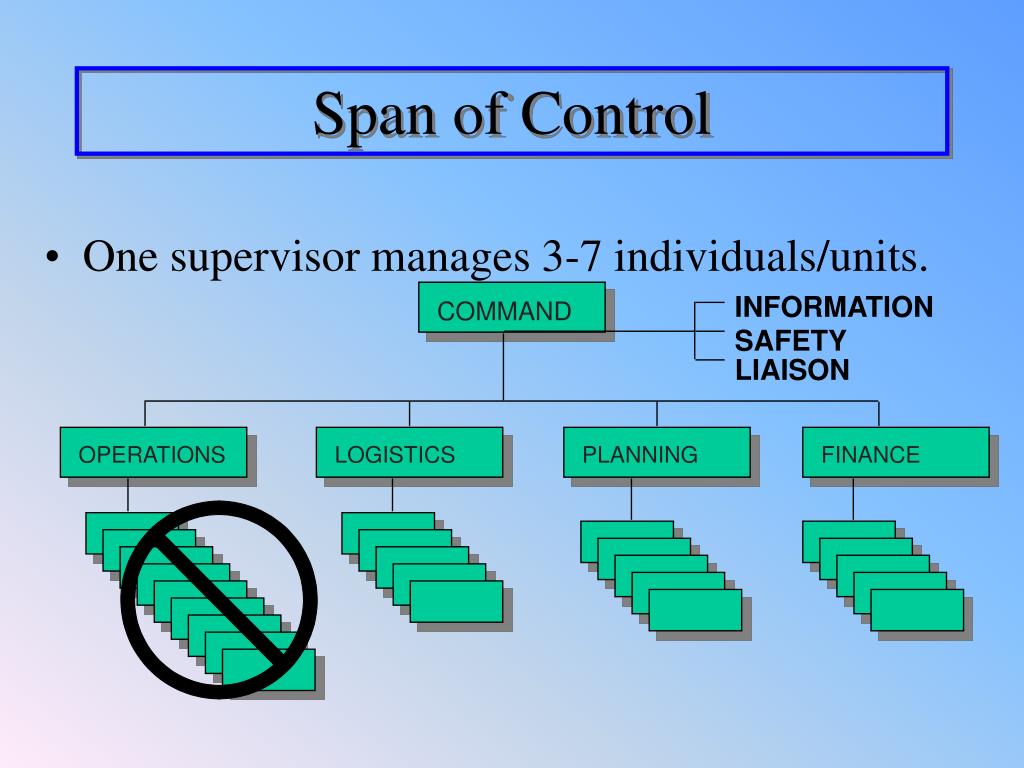 Span of Control

• One supervisor manages 3-7 individuals/units.

COMMAND

INFORMATION
SAFETY
LIAISON

OPERATIONS

LOGISTICS

PLANNING

FINANCE